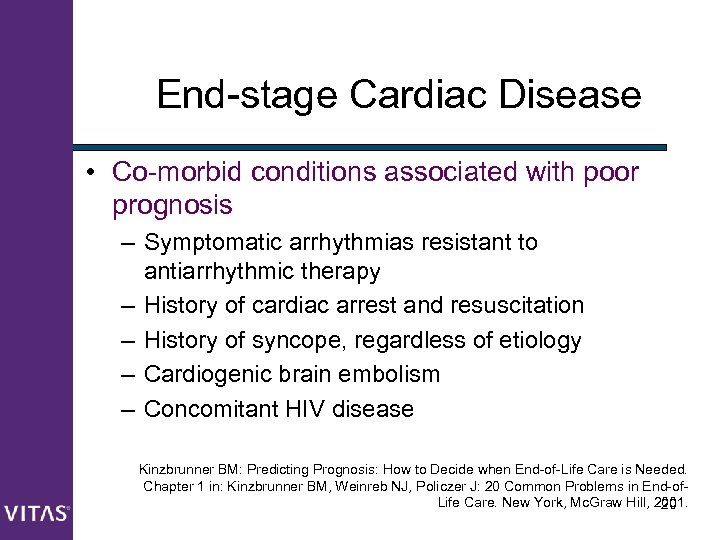 End-stage Cardiac Disease

• Co-morbid conditions associated with poor prognosis
– Symptomatic arrhythmias resistant to antiarrhythmic therapy
– History of cardiac arrest and resuscitation
– History of syncope, regardless of etiology
– Cardiogenic brain embolism
– Concomitant HIV disease

Kinzbrunner BM: Predicting Prognosis: How to Decide when End-of-Life Care is Needed. Chapter 1 in: Kinzbrunner BM, Weinreb NJ, Policzer J: 20 Common Problems in End-of-Life Care. New York, McGraw Hill, 2001.

20

VITAS